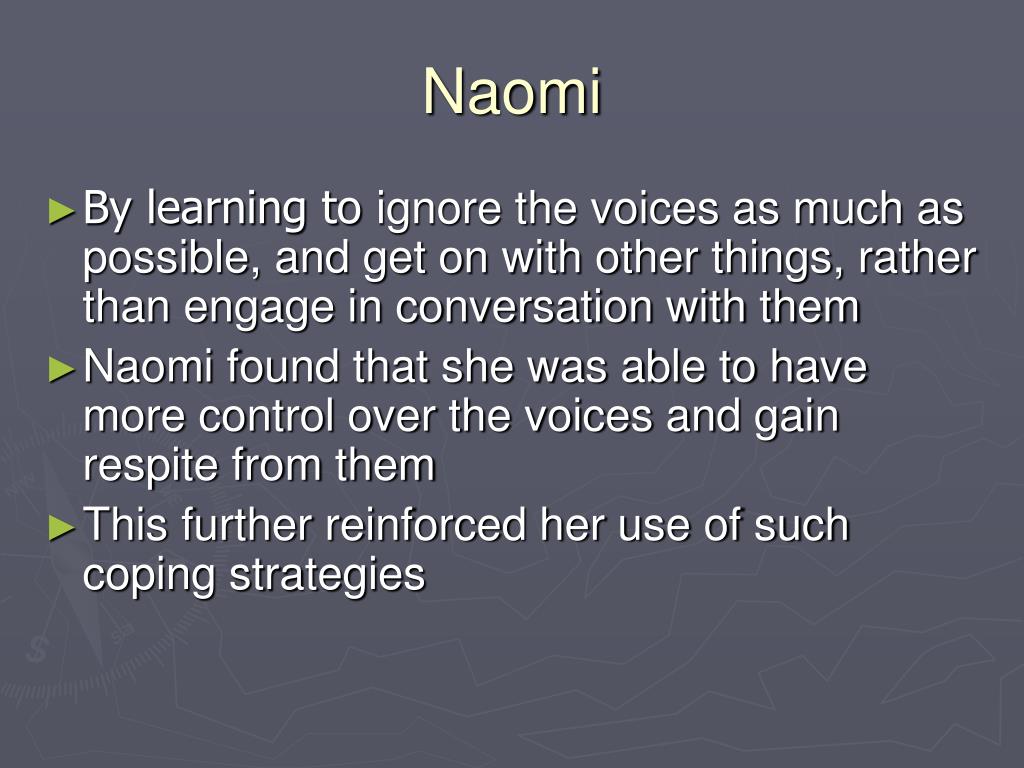 Naomi

►By learning to ignore the voices as much as possible, and get on with other things, rather than engage in conversation with them

►Naomi found that she was able to have more control over the voices and gain respite from them

►This further reinforced her use of such coping strategies